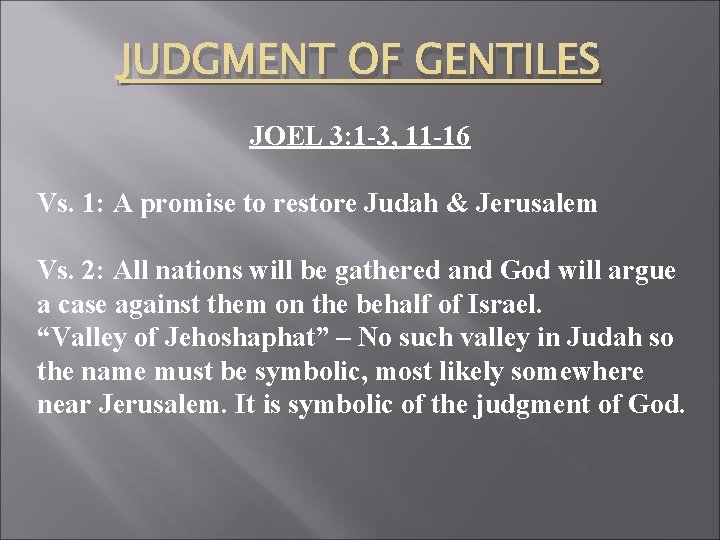 JUDGMENT OF GENTILES

JOEL 3:1-3, 11-16

Vs. 1: A promise to restore Judah & Jerusalem

Vs. 2: All nations will be gathered and God will argue a case against them on the behalf of Israel.
“Valley of Jehoshaphat” – No such valley in Judah so the name must be symbolic, most likely somewhere near Jerusalem. It is symbolic of the judgment of God.